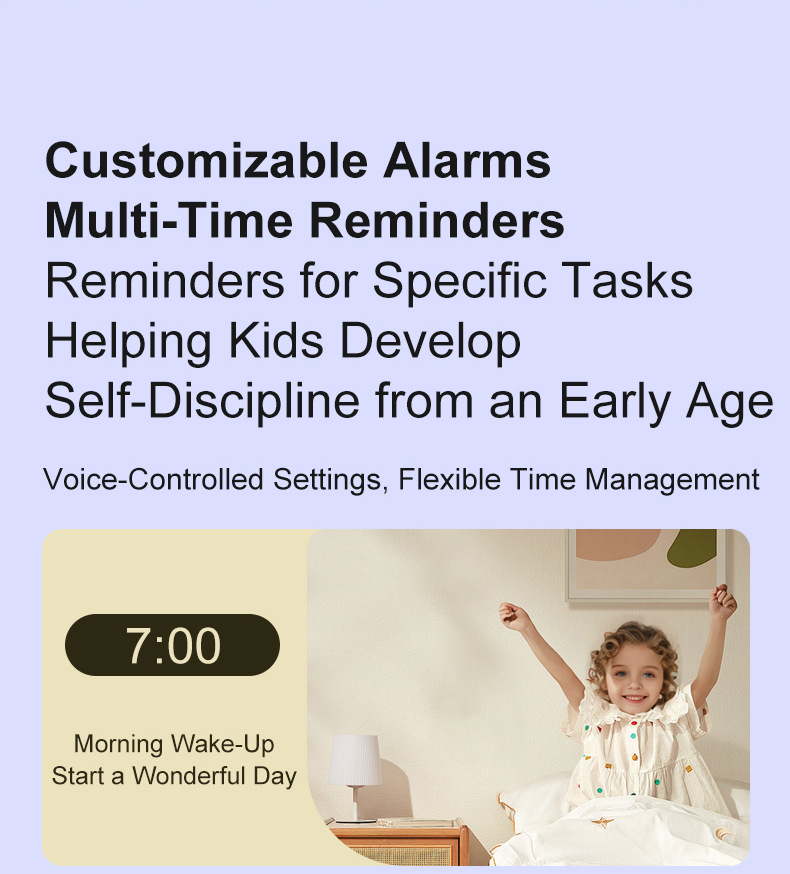 Customizable Alarms
Multi-Time Reminders
Reminders for Specific Tasks
Helping Kids Develop
Self-Discipline from an Early Age

Voice-Controlled Settings, Flexible Time Management

7:00

Morning Wake-Up
Start a Wonderful Day